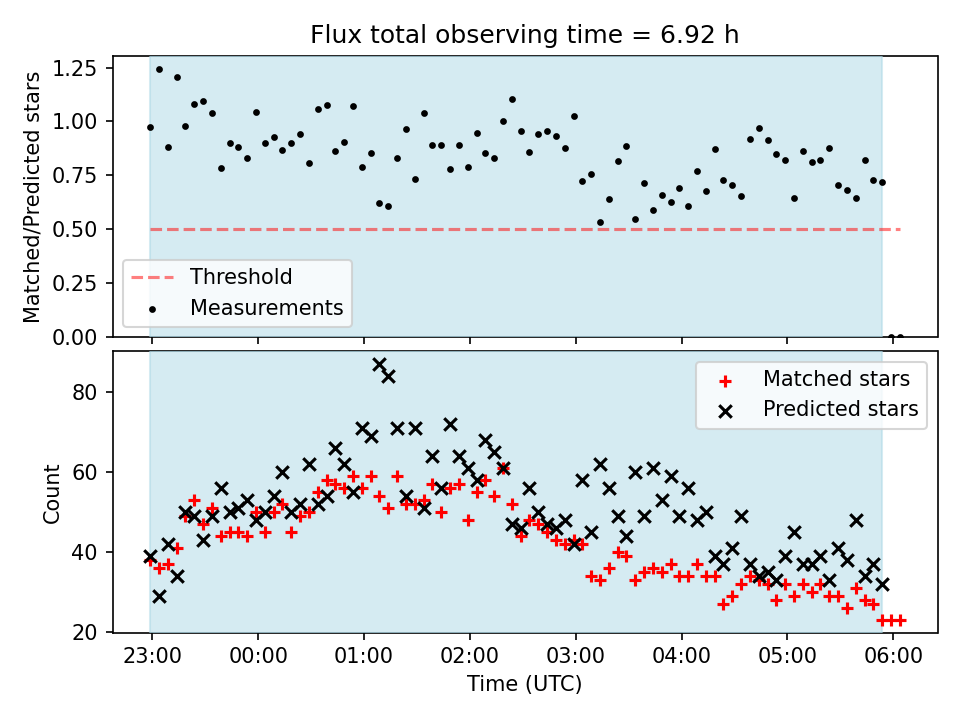 Flux total observing time = 6.92 h

Matched/Predicted stars

1.25
1.00
0.75
0.50
0.25
0.00

Threshold
Measurements

Count

80
60
40
20

Matched stars
Predicted stars

23:00 00:00 01:00 02:00 03:00 04:00 05:00 06:00

Time (UTC)